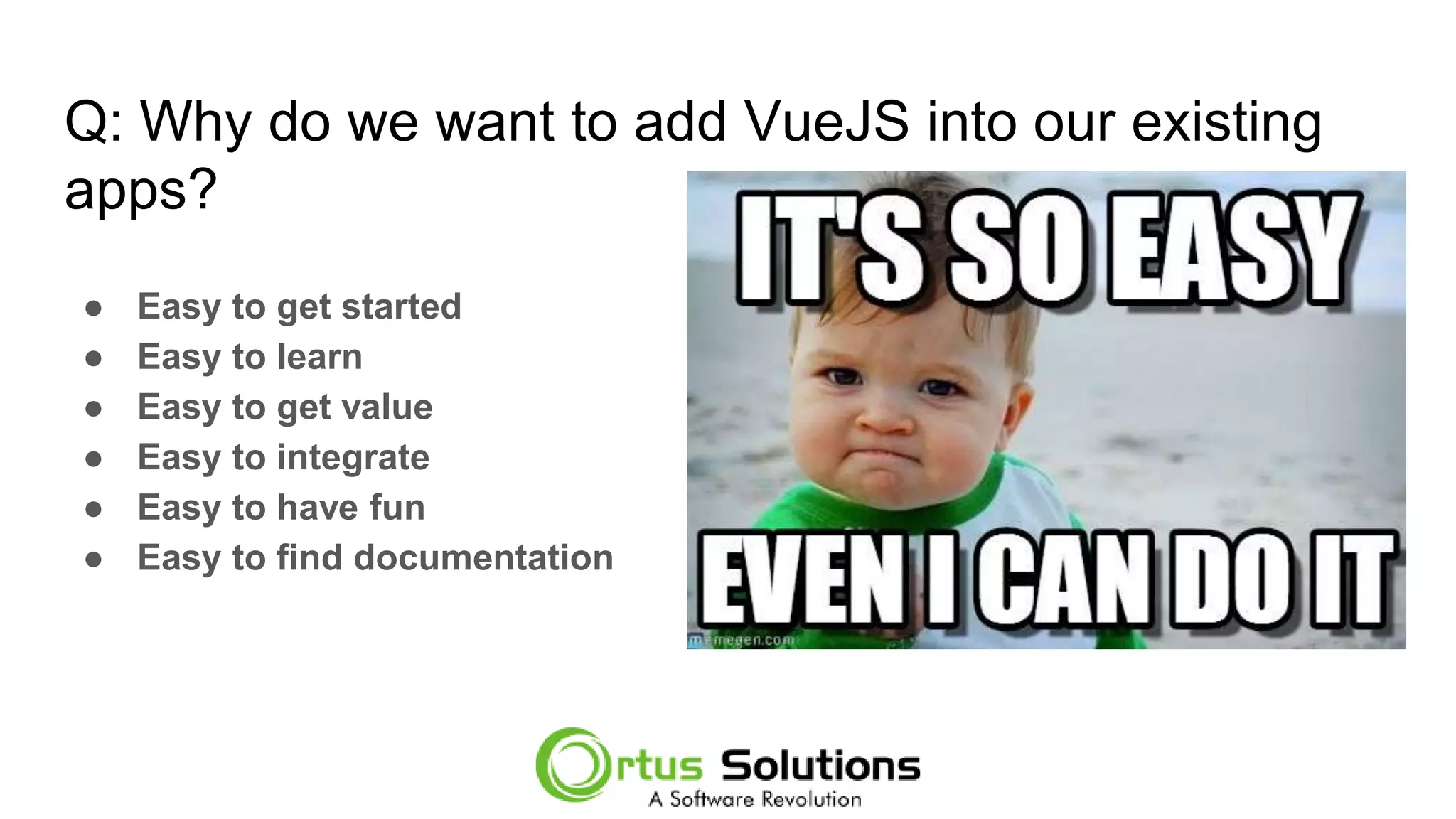 Q: Why do we want to add VueJS into our existing apps?

- Easy to get started
- Easy to learn
- Easy to get value
- Easy to integrate
- Easy to have fun
- Easy to find documentation

IT'S SO EASY

EVEN I CAN DO IT

memegen.com

Ortus Solutions
A Software Revolution